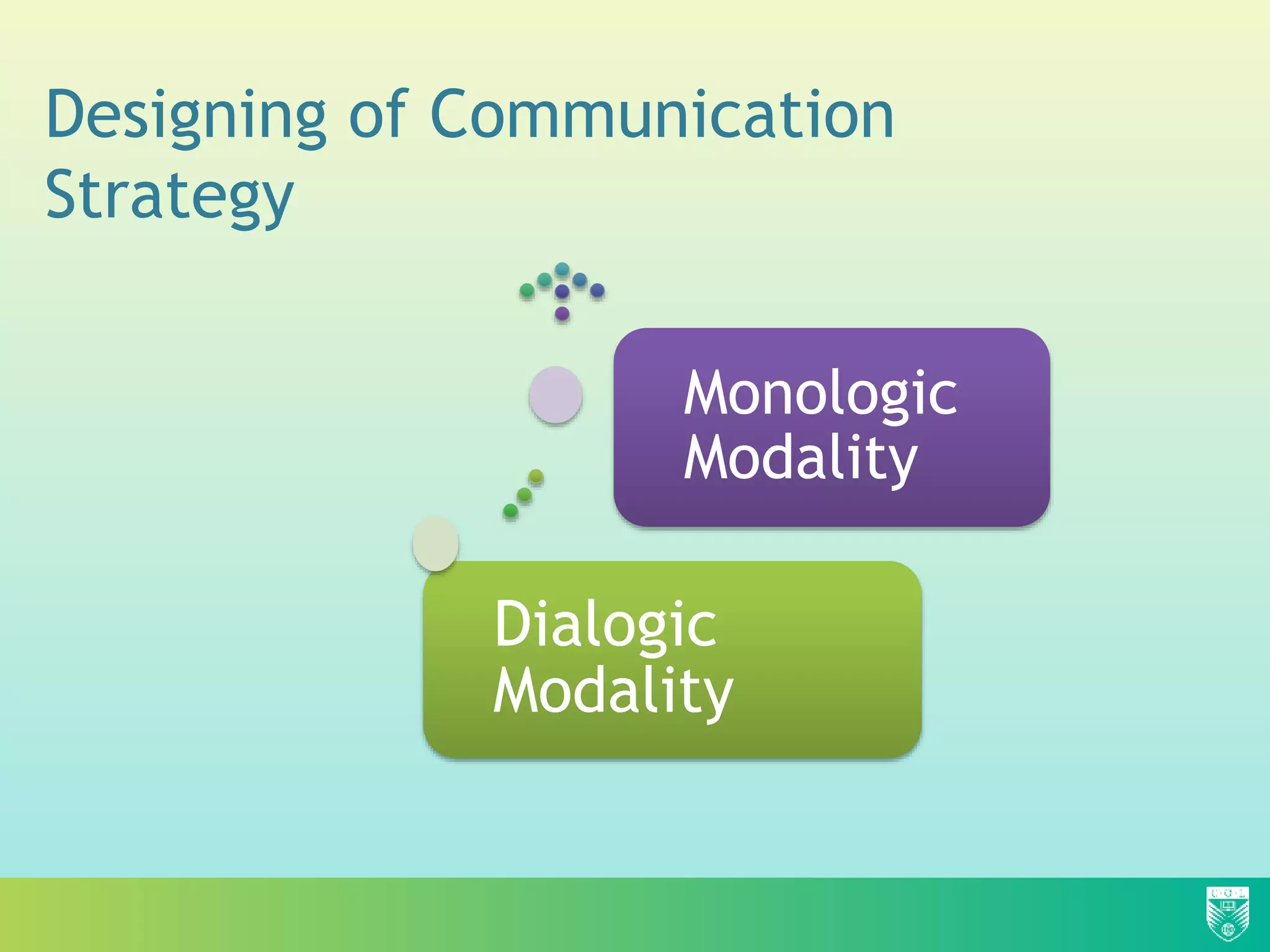 Designing of Communication Strategy

Monologic Modality

Dialogic Modality